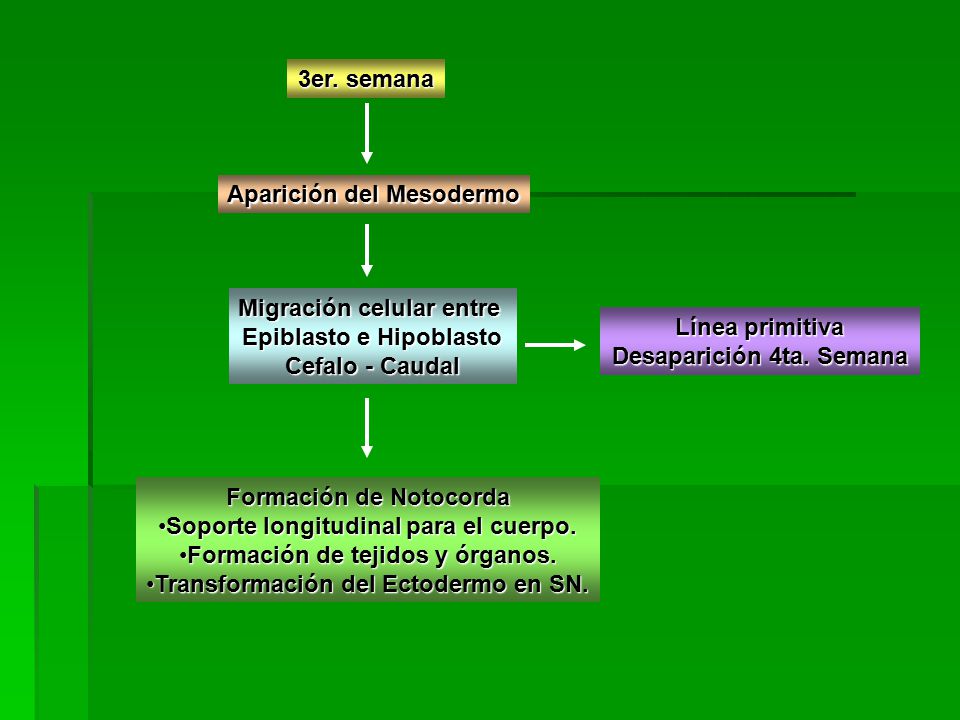 3er. semana

Aparición del Mesodermo

Migración celular entre Epiblasto e Hipoblasto Cefalo - Caudal

Línea primitiva Desaparición 4ta. Semana

Formación de Notocorda
•Soporte longitudinal para el cuerpo.
•Formación de tejidos y órganos.
•Transformación del Ectodermo en SN.